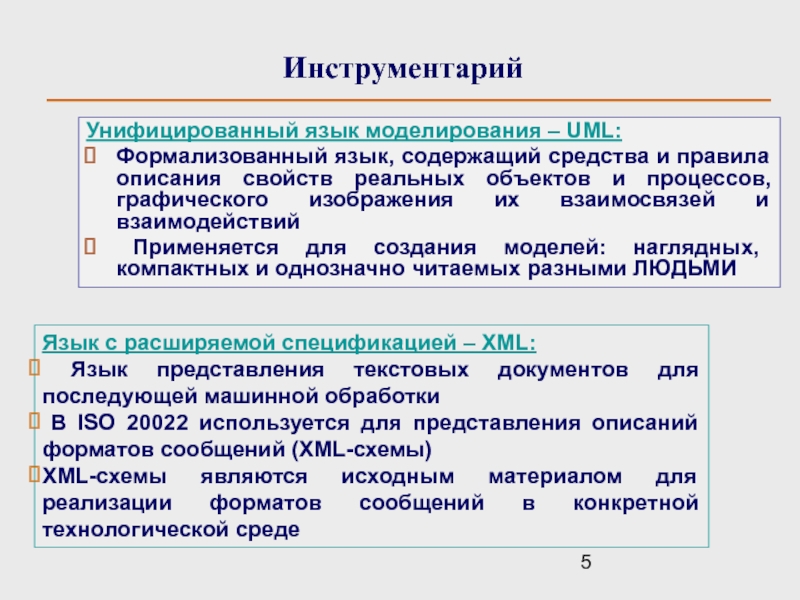 Инструментарий

Унифицированный язык моделирования – UML:
 Формализованный язык, содержащий средства и правила описания свойств реальных объектов и процессов, графического изображения их взаимосвязей и взаимодействий
 Применяется для создания моделей: наглядных, компактных и однозначно читаемых разными ЛЮДЬМИ

Язык с расширяемой спецификацией – XML:
 Язык представления текстовых документов для последующей машинной обработки
 В ISO 20022 используется для представления описаний форматов сообщений (XML-схемы)
XML-схемы являются исходным материалом для реализации форматов сообщений в конкретной технологической среде

5